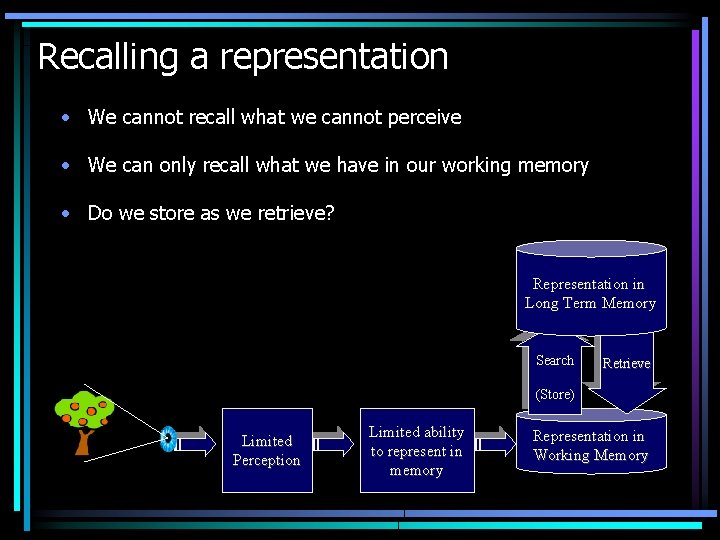 Recalling a representation

• We cannot recall what we cannot perceive

• We can only recall what we have in our working memory

• Do we store as we retrieve?

Representation in Long Term Memory

Search

(Store)

Retrieve

Limited Perception

Limited ability to represent in memory

Representation in Working Memory